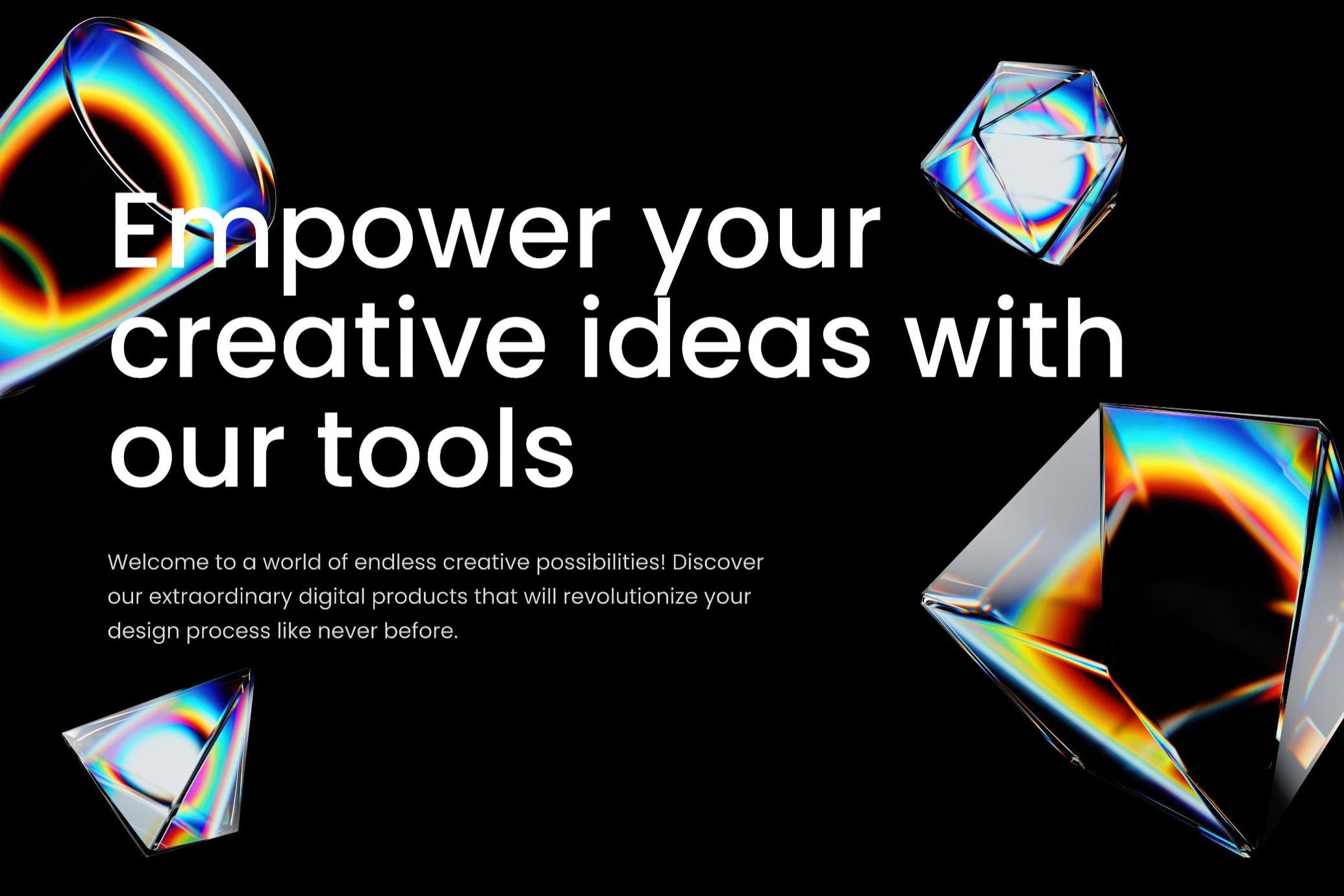 Empower your creative ideas with our tools

Welcome to a world of endless creative possibilities! Discover our extraordinary digital products that will revolutionize your design process like never before.